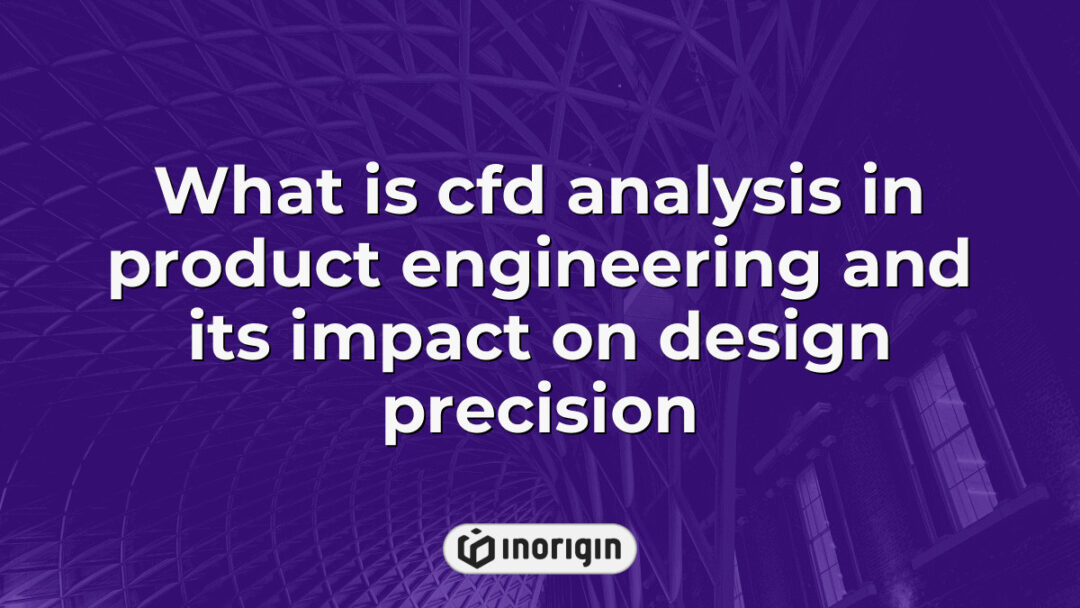 What is cfd analysis in product engineering and its impact on design precision

inorigin